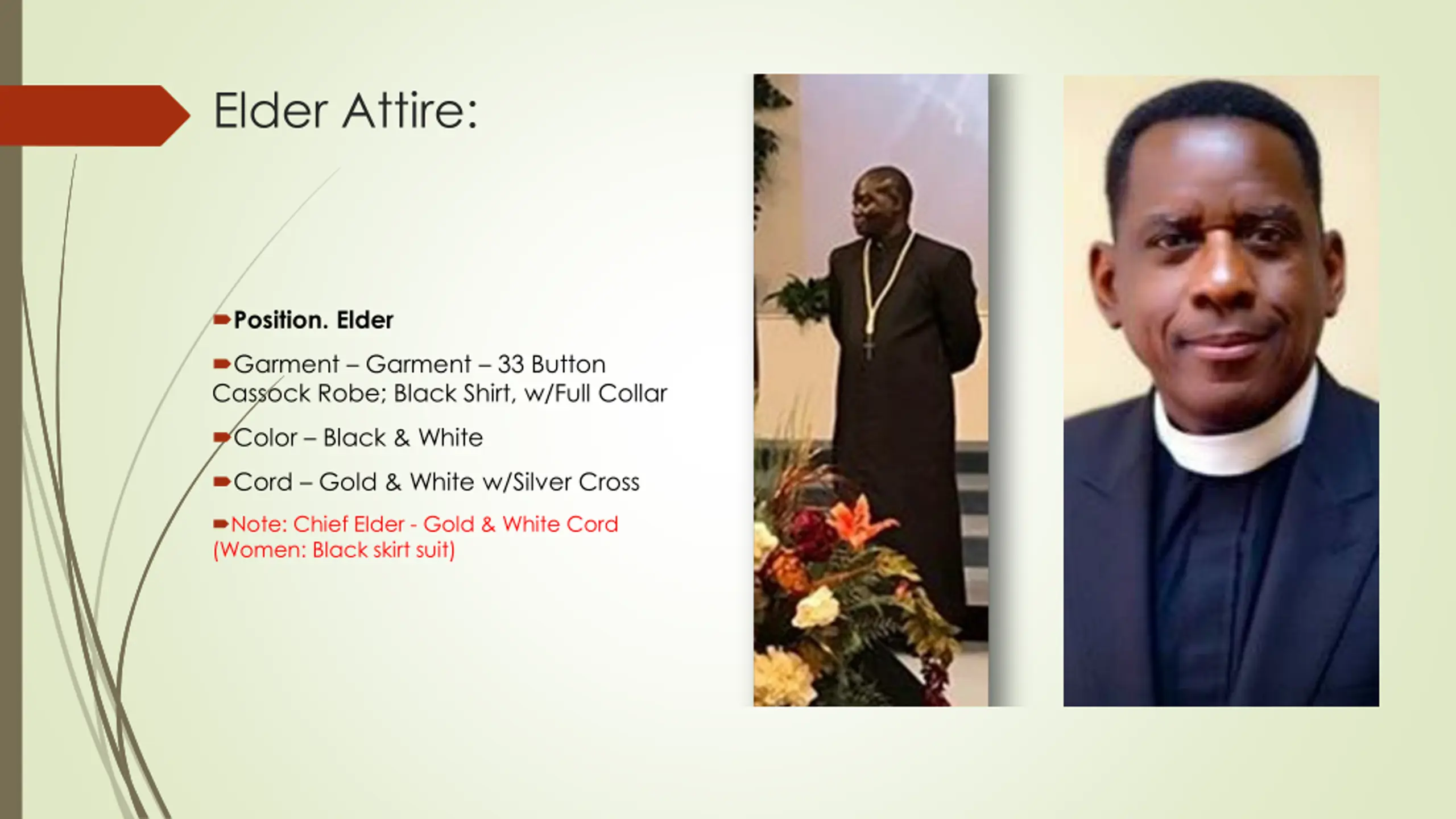 Elder Attire:

Position. Elder

Garment – Garment – 33 Button Cassock Robe; Black Shirt, w/Full Collar

Color – Black & White

Cord – Gold & White w/Silver Cross

Note: Chief Elder - Gold & White Cord (Women: Black skirt suit)